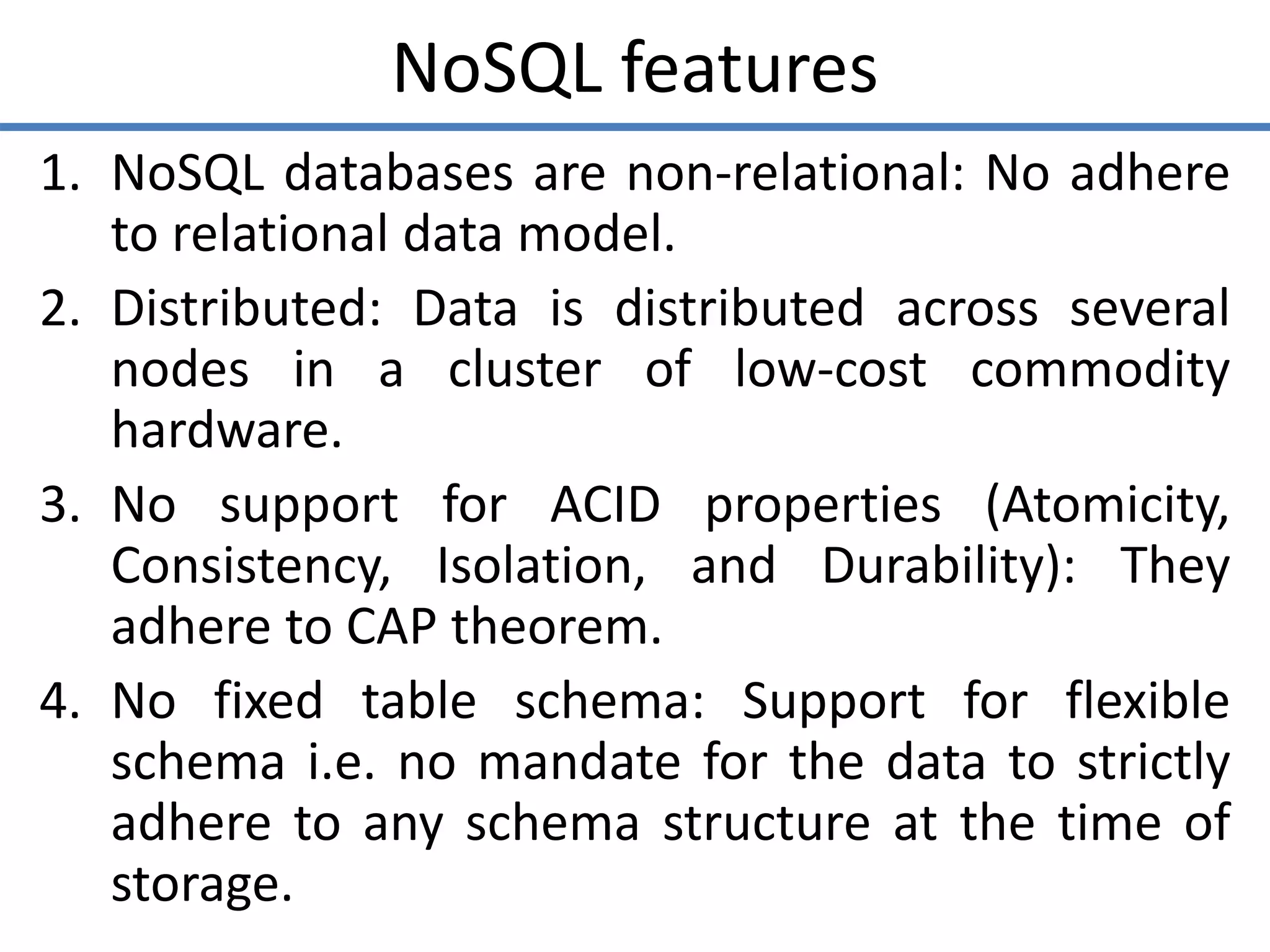 NoSQL features

1. NoSQL databases are non-relational: No adhere to relational data model.
2. Distributed: Data is distributed across several nodes in a cluster of low-cost commodity hardware.
3. No support for ACID properties (Atomicity, Consistency, Isolation, and Durability): They adhere to CAP theorem.
4. No fixed table schema: Support for flexible schema i.e. no mandate for the data to strictly adhere to any schema structure at the time of storage.